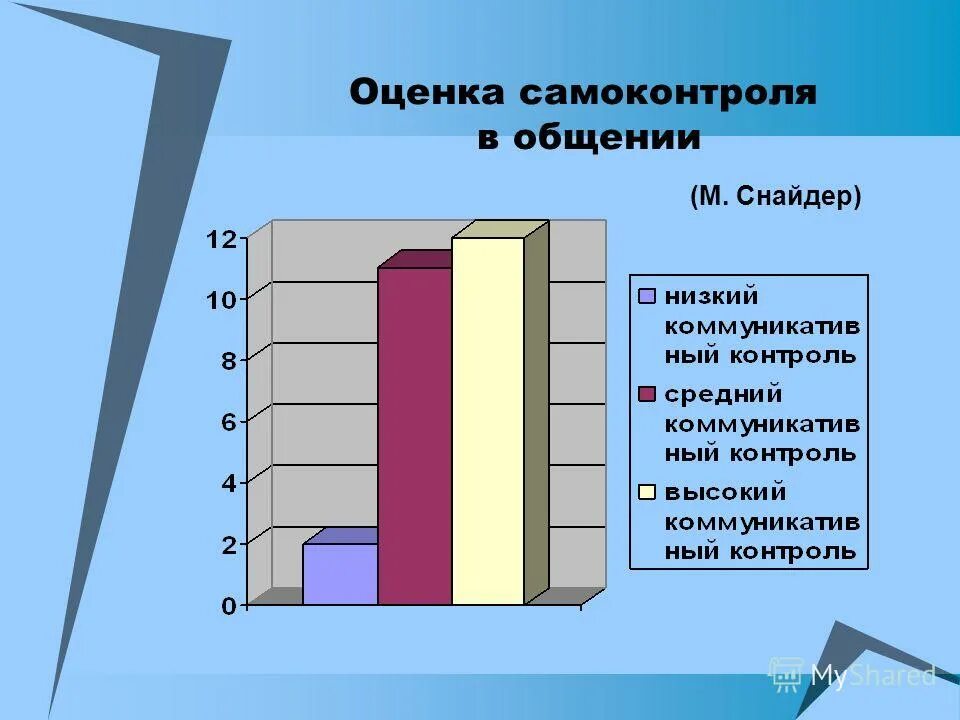 Оценка самоконтроля в общении

(М. Снайдер)

12
10
8
6
4
2
0

низкий коммуникативный контроль
средний коммуникативный контроль
высокий коммуникативный контроль

MyShared